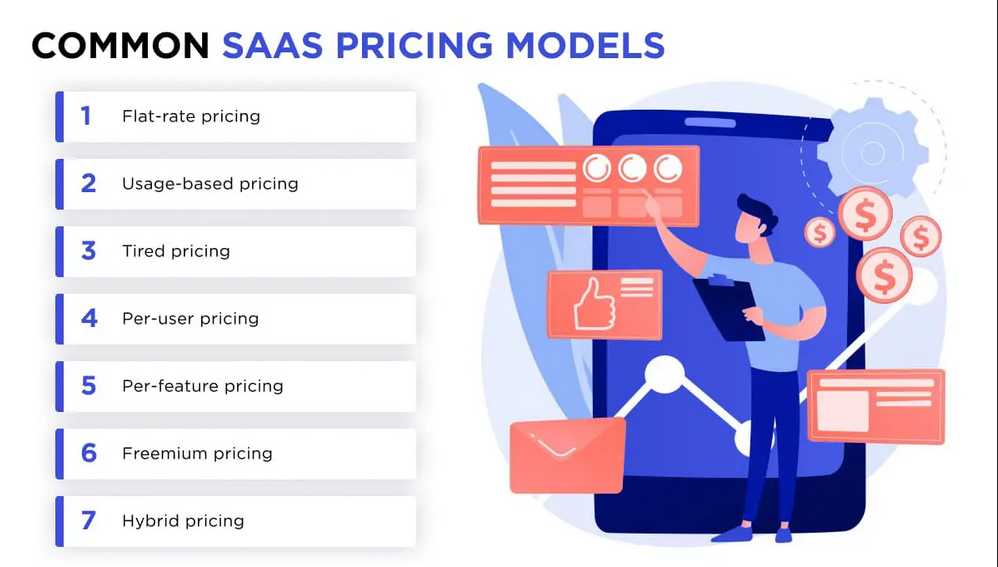 COMMON SAAS PRICING MODELS

1 Flat-rate pricing

2 Usage-based pricing

3 Tired pricing

4 Per-user pricing

5 Per-feature pricing

6 Freemium pricing

7 Hybrid pricing

$ $ $ $